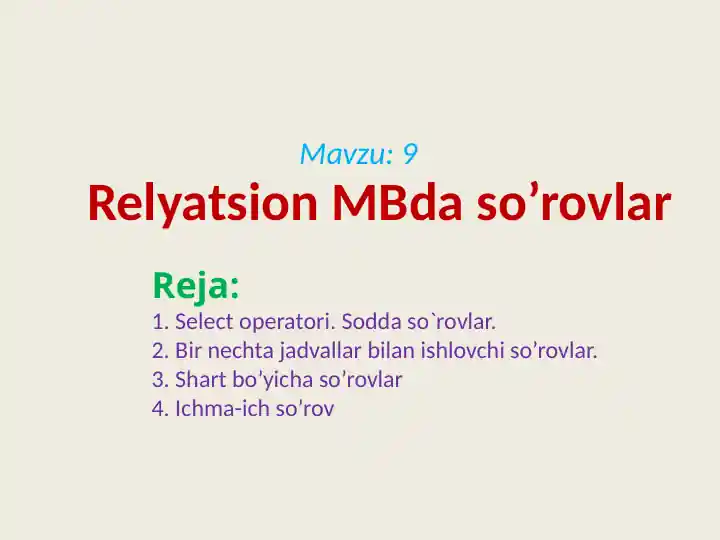 Mavzu: 9

Relyatsion MBda so’rovlar

Reja:

1. Select operatori. Sodda so`rovlar.
2. Bir nechta jadvallar bilan ishlovchi so’rovlar.
3. Shart bo’yicha so’rovlar
4. Ichma-ich so’rov